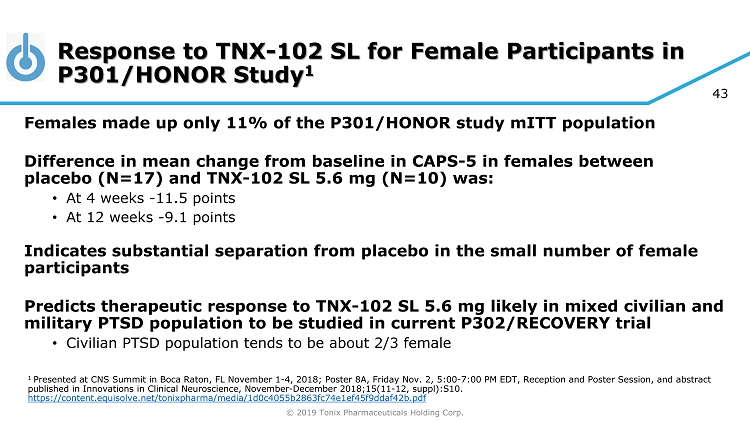 Response to TNX-102 SL for Female Participants in P301/HONOR Study$^1$

43

Females made up only 11% of the P301/HONOR study mITT population

Difference in mean change from baseline in CAPS-5 in females between placebo (N=17) and TNX-102 SL 5.6 mg (N=10) was:

• At 4 weeks -11.5 points
• At 12 weeks -9.1 points

Indicates substantial separation from placebo in the small number of female participants

Predicts therapeutic response to TNX-102 SL 5.6 mg likely in mixed civilian and military PTSD population to be studied in current P302/RECOVERY trial

• Civilian PTSD population tends to be about 2/3 female

$^1$ Presented at CNS Summit in Boca Raton, FL November 1-4, 2018; Poster 8A, Friday Nov. 2, 5:00-7:00 PM EDT, Reception and Poster Session, and abstract published in Innovations in Clinical Neuroscience, November-December 2018;15(11-12, suppl):S10.
https://content.equisolve.net/tonixpharma/media/1d0c4055b2863fc74e1ef45f9ddaf42b.pdf

© 2019 Tonix Pharmaceuticals Holding Corp.